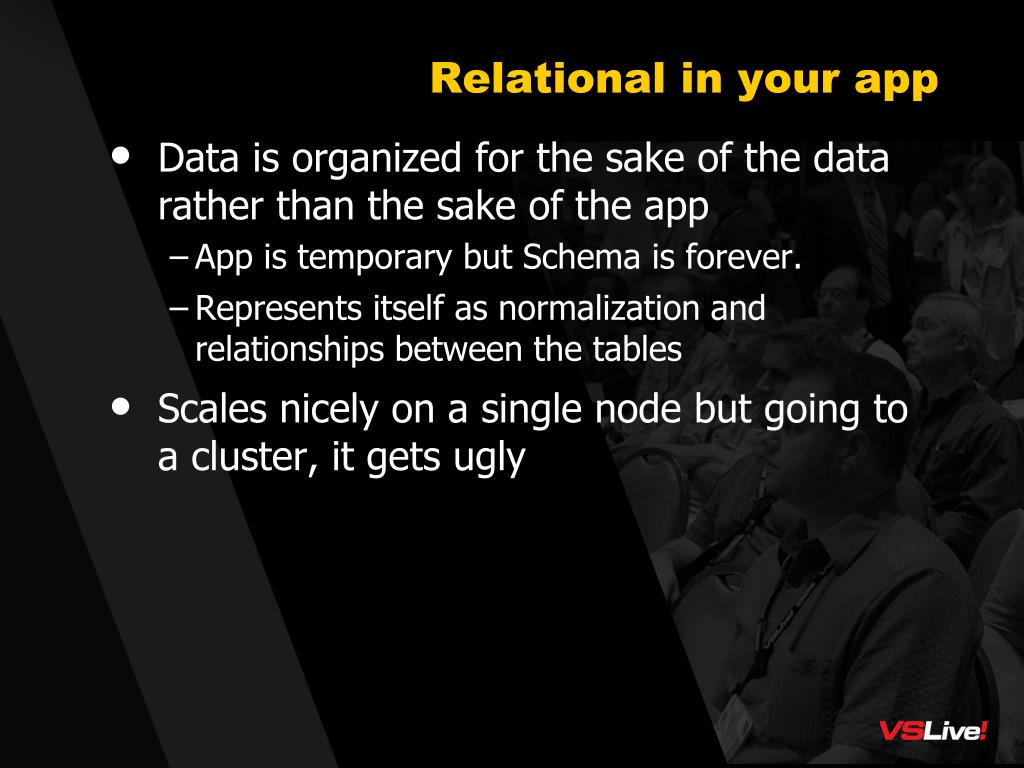 Relational in your app

• Data is organized for the sake of the data rather than the sake of the app
  – App is temporary but Schema is forever.
  – Represents itself as normalization and relationships between the tables
• Scales nicely on a single node but going to a cluster, it gets ugly

VSLive!